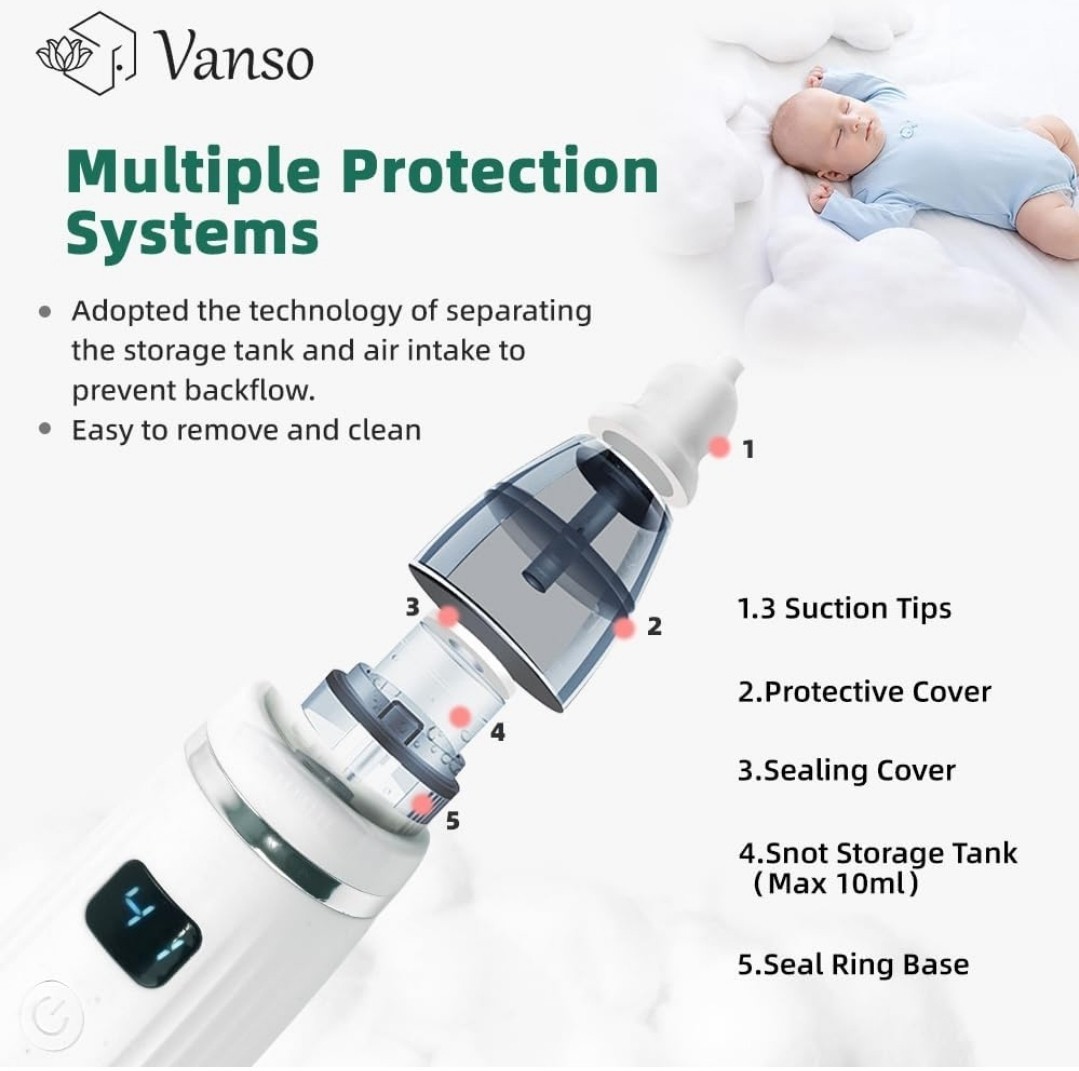 Vanso

Multiple Protection Systems

• Adopted the technology of separating the storage tank and air intake to prevent backflow.
• Easy to remove and clean

1

3

2

4

5

1.3 Suction Tips

2.Protective Cover

3.Sealing Cover

4.Snot Storage Tank （Max 10ml）

5.Seal Ring Base